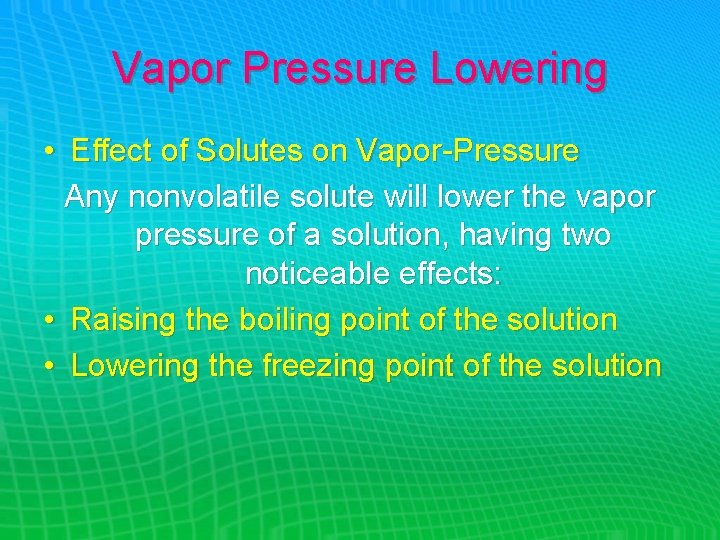 Vapor Pressure Lowering

• Effect of Solutes on Vapor-Pressure

Any nonvolatile solute will lower the vapor pressure of a solution, having two noticeable effects:

• Raising the boiling point of the solution
• Lowering the freezing point of the solution